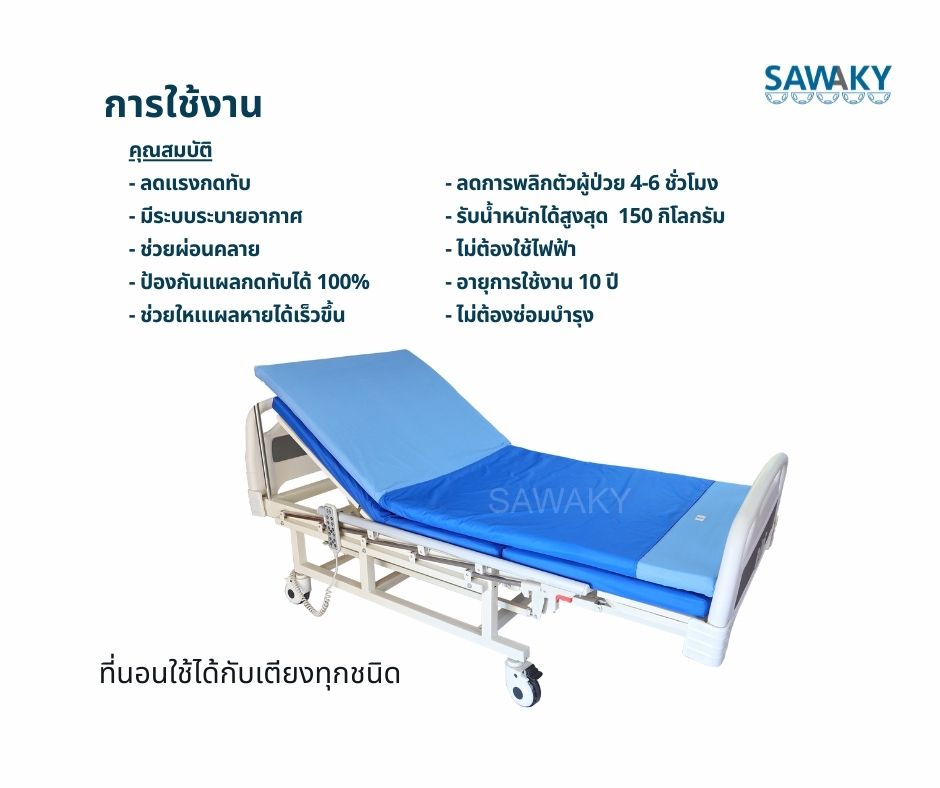 SAWAKY

การใช้งาน

คุณสมบัติ

- ลดแรงกดทับ
- มีระบบระบายอากาศ
- ช่วยผ่อนคลาย
- ป้องกันแผลกดทับได้ 100%
- ช่วยใหแแผลหายได้เร็วขึ้น

- ลดการพลิกตัวผู้ป่วย 4-6 ชั่วโมง
- รับน้ำหนักได้สูงสุด 150 กิโลกรัม
- ไม่ต้องใช้ไฟฟ้า
- อายุการใช้งาน 10 ปี
- ไม่ต้องซ่อมบำรุง

SAWAKY

ที่นอนใช้ได้กับเตียงทุกชนิด